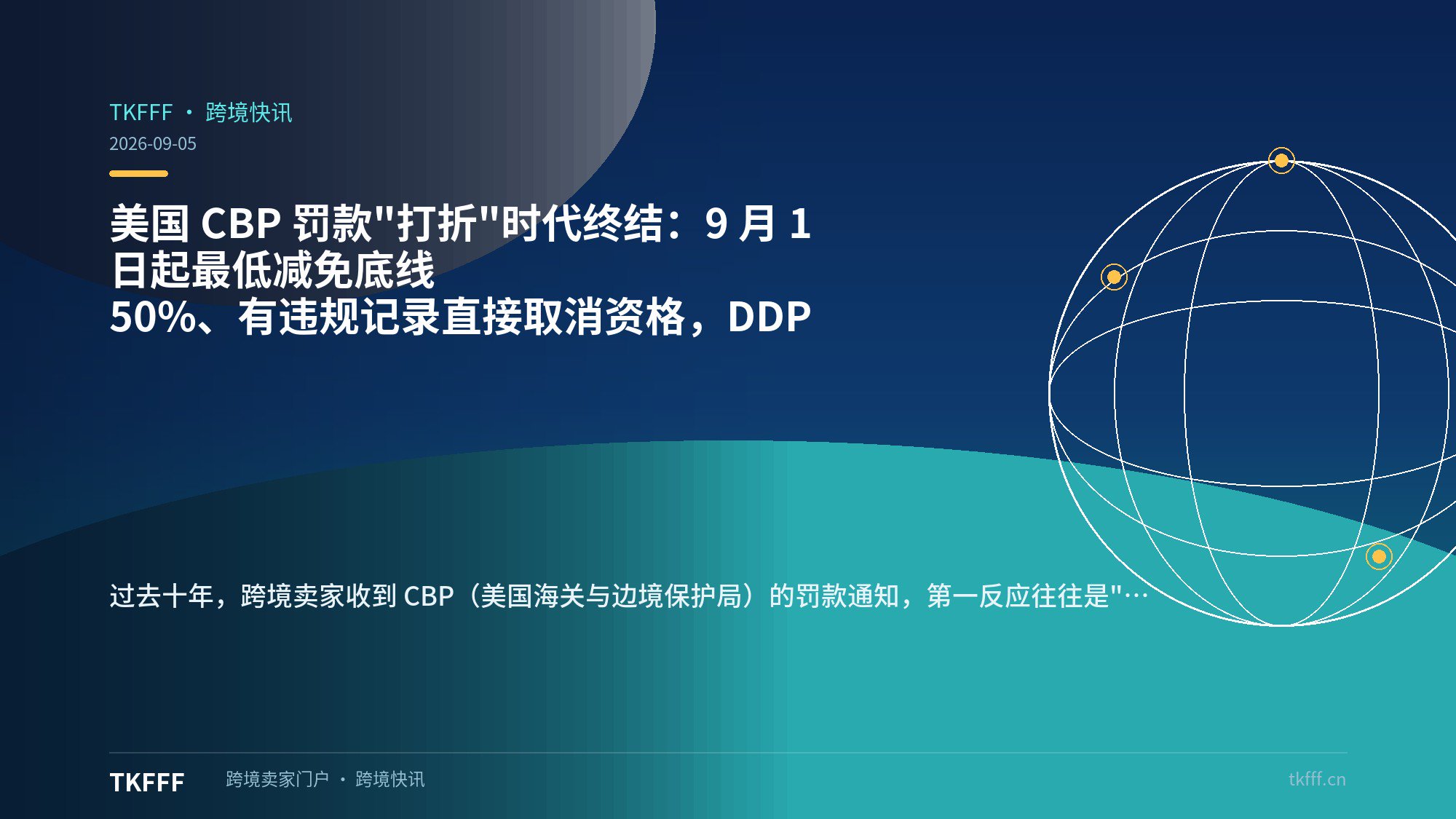 TKFFF · 跨境快讯
2026-09-05

美国 CBP 罚款"打折"时代终结：9 月 1 日起最低减免底线 50%、有违规记录直接取消资格，DDP

过去十年，跨境卖家收到 CBP（美国海关与边境保护局）的罚款通知，第一反应往往是"…

TKFFF 跨境卖家门户 · 跨境快讯 tkfff.cn